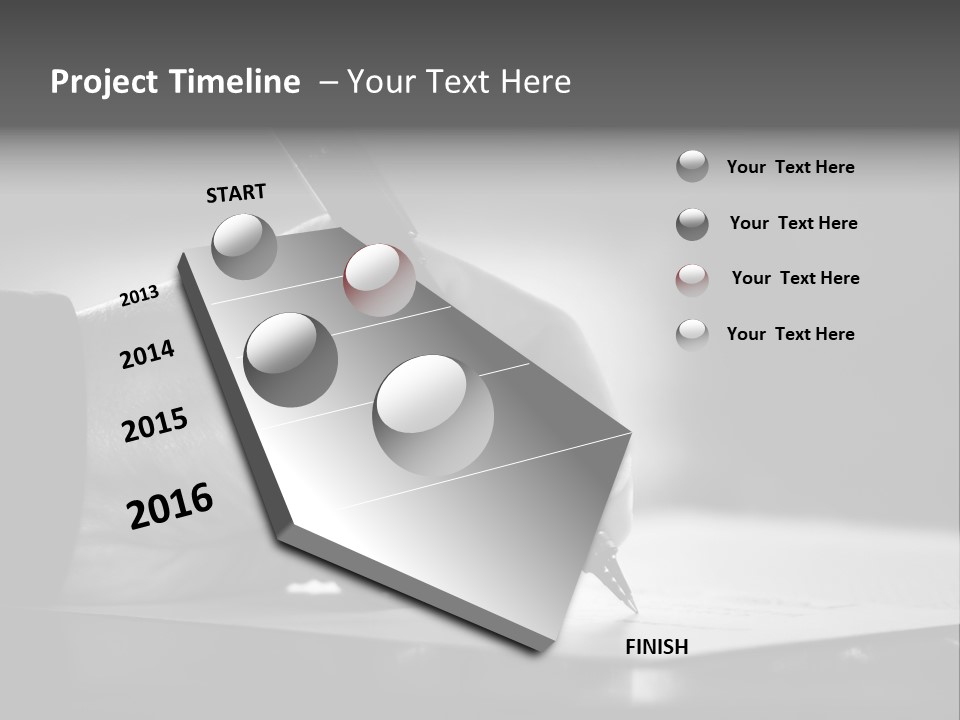 Project Timeline – Your Text Here

START

2013

2014

2015

2016

FINISH

Your Text Here

Your Text Here

Your Text Here

Your Text Here